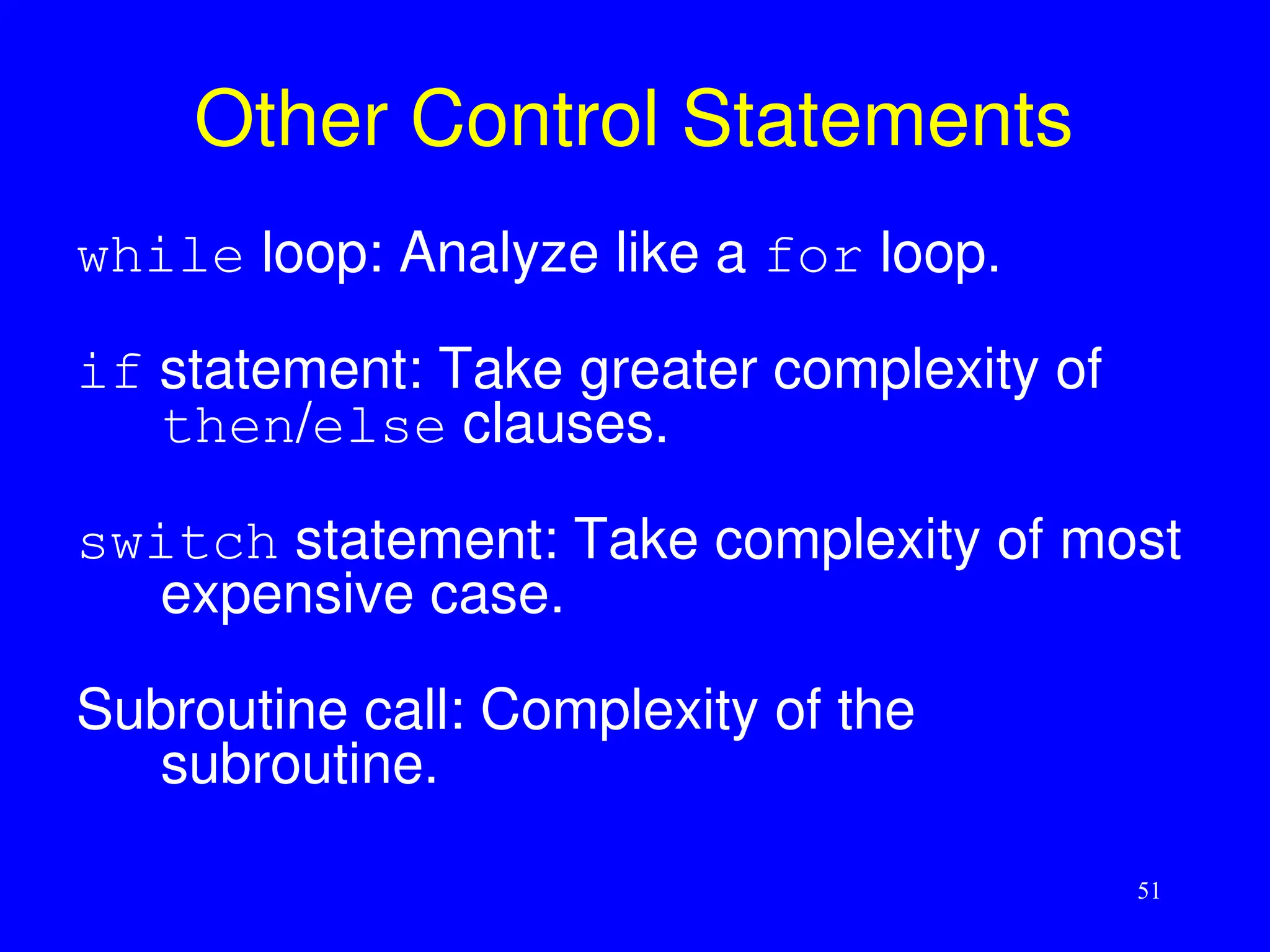 Other Control Statements

while loop: Analyze like a for loop.

if statement: Take greater complexity of then/else clauses.

switch statement: Take complexity of most expensive case.

Subroutine call: Complexity of the subroutine.

51